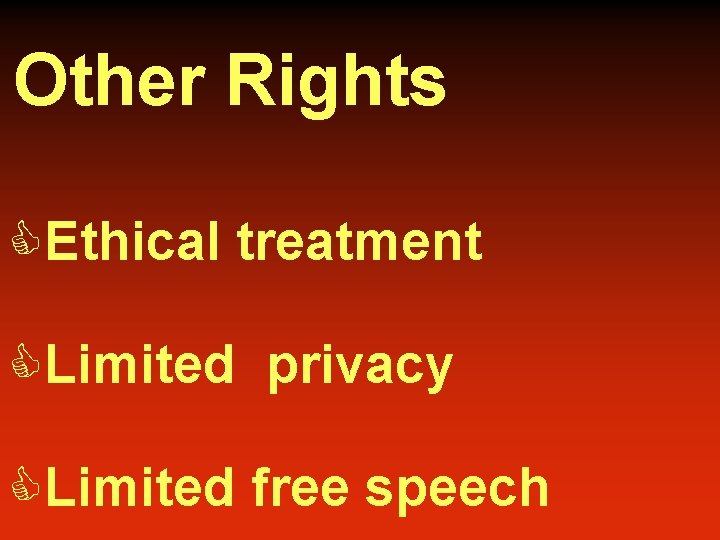 Other Rights

Ethical treatment

Limited privacy

Limited free speech